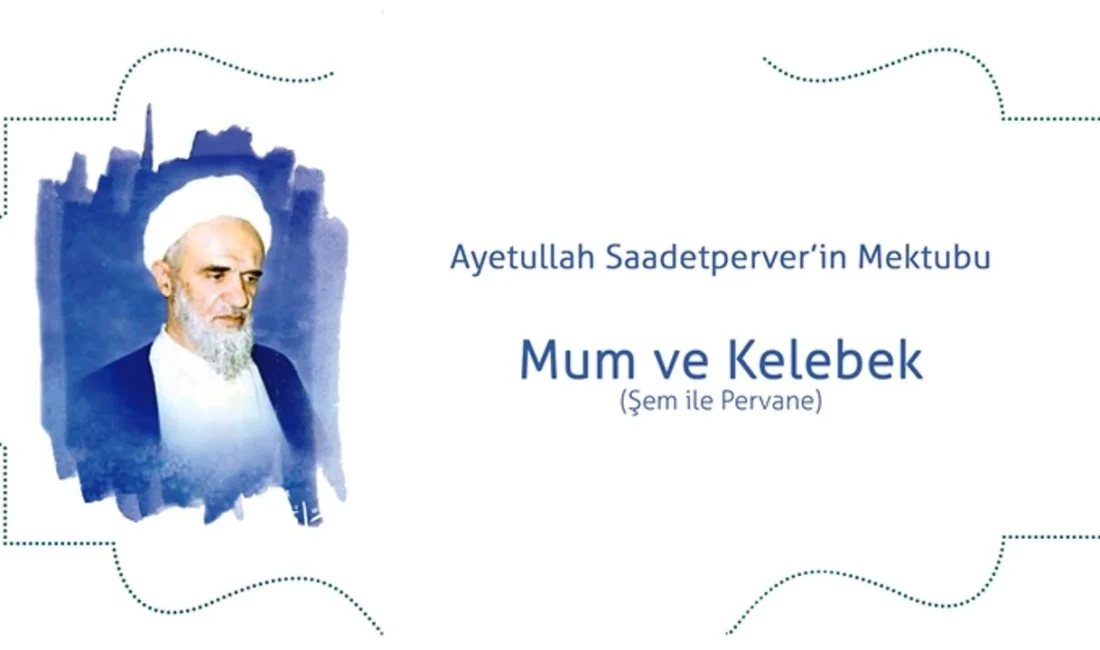 Ayetullah Saadetperver'in Mektubu

Mum ve Kelebek
(Şem ile Pervane)